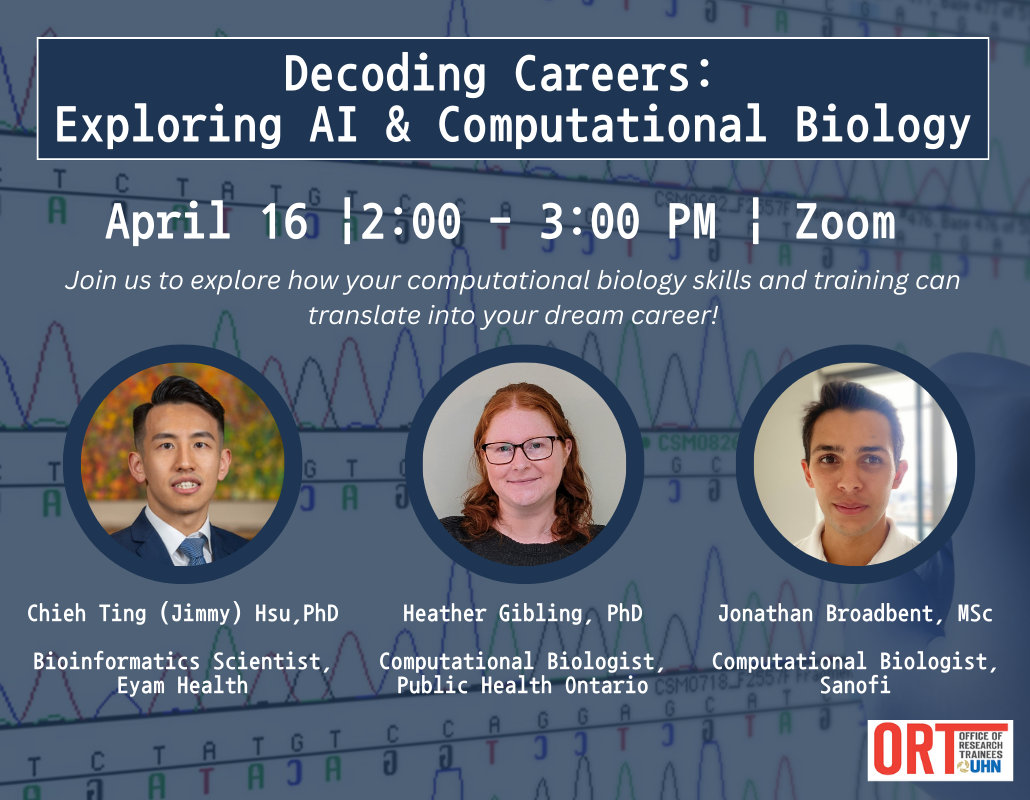 Decoding Careers:
Exploring AI & Computational Biology

April 16 ¦2:00 - 3:00 PM ¦ Zoom

Join us to explore how your computational biology skills and training can translate into your dream career!

Chieh Ting (Jimmy) Hsu,PhD

Bioinformatics Scientist, Eyam Health

Heather Gibling, PhD

Computational Biologist, Public Health Ontario

Jonathan Broadbent, MSc

Computational Biologist, Sanofi

ORT OFFICE OF RESEARCH TRAINEES UHN